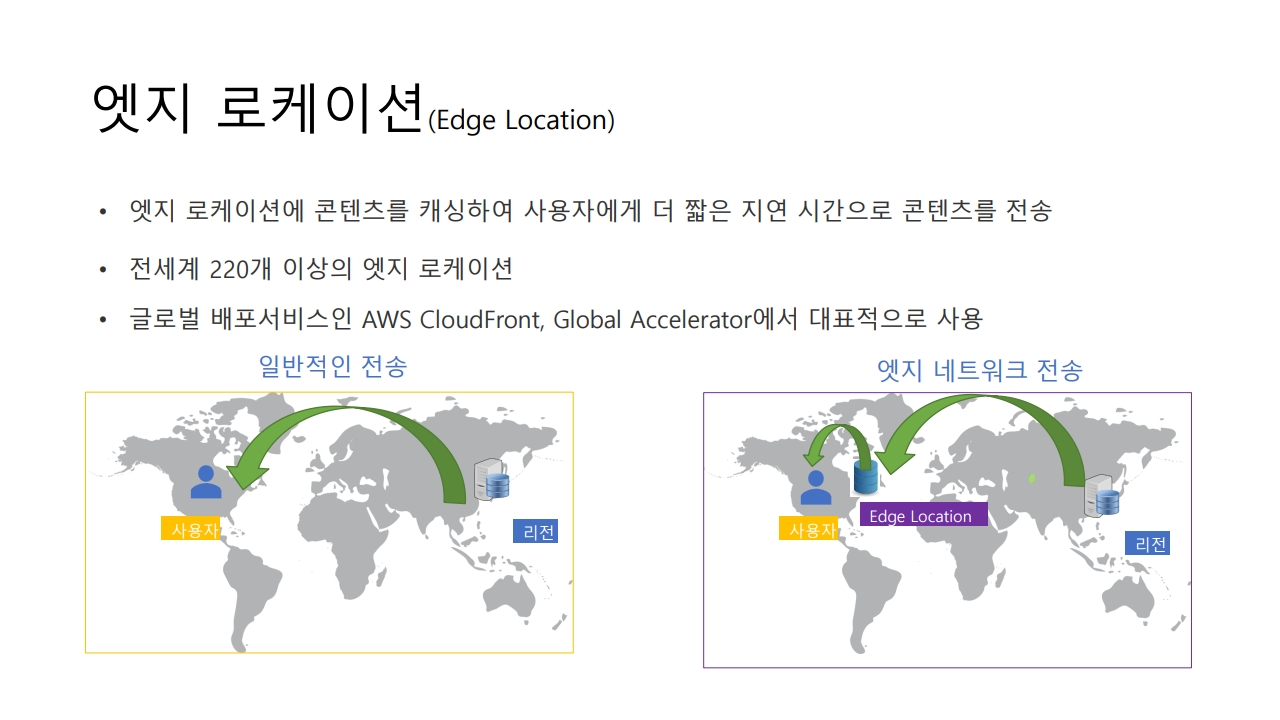 엣지 로케이션(Edge Location)

• 엣지 로케이션에 콘텐츠를 캐싱하여 사용자에게 더 짧은 지연 시간으로 콘텐츠를 전송

• 전세계 220개 이상의 엣지 로케이션

• 글로벌 배포서비스인 AWS CloudFront, Global Accelerator에서 대표적으로 사용

일반적인 전송

사용자

리전

엣지 네트워크 전송

사용자

Edge Location

리전